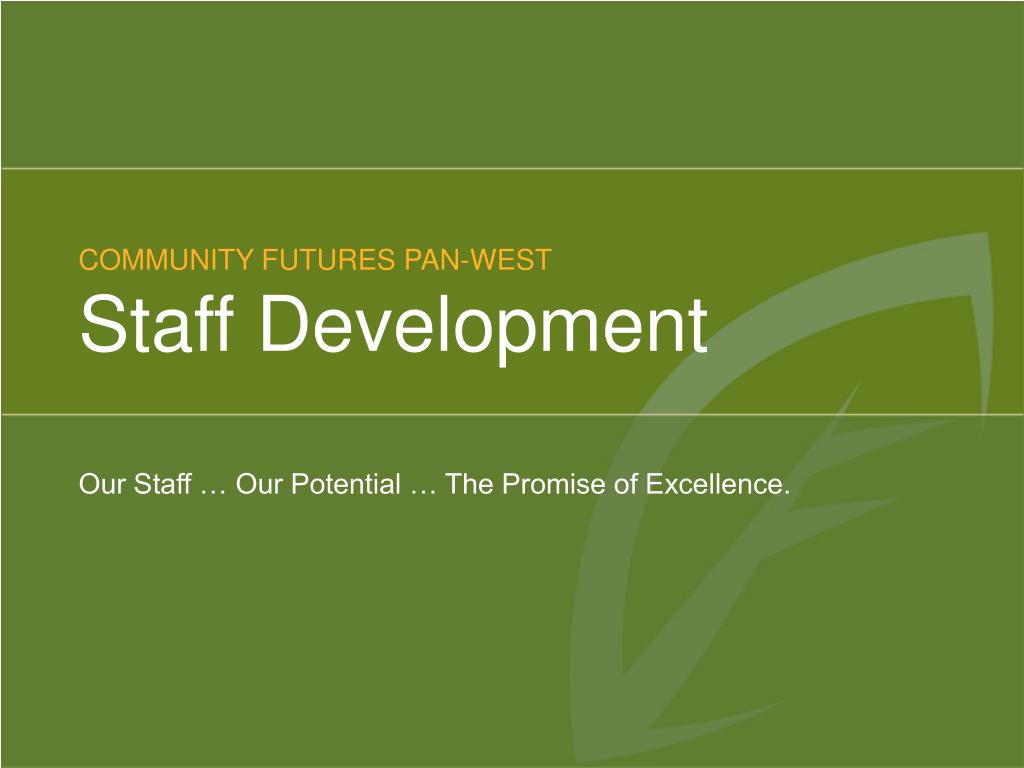 COMMUNITY FUTURES PAN-WEST
Staff Development

Our Staff … Our Potential … The Promise of Excellence.